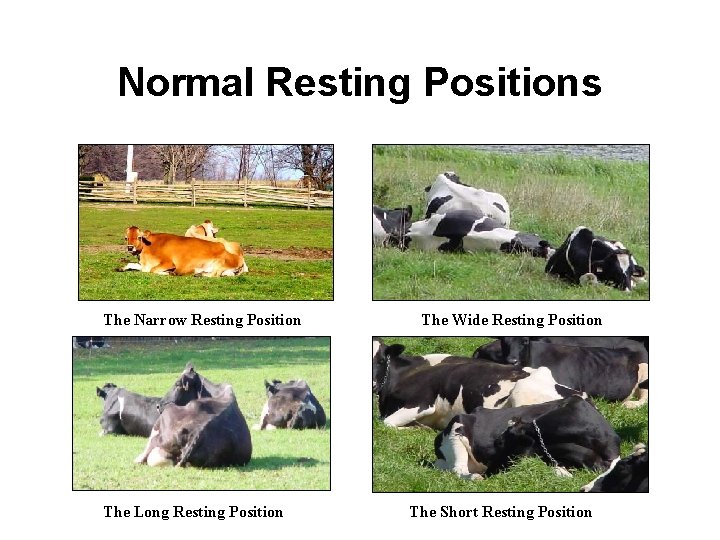 Normal Resting Positions

The Narrow Resting Position

The Wide Resting Position

The Long Resting Position

The Short Resting Position